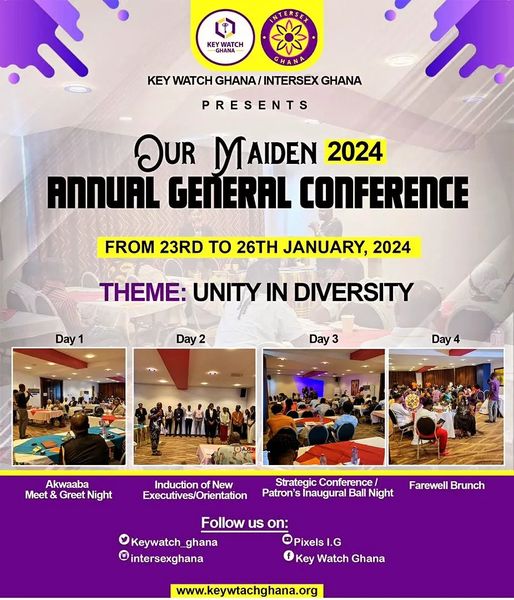 KEY WATCH GHANA

INTERSEX GHANA

KEY WATCH GHANA / INTERSEX GHANA

PRESENTS

OUR MAIDEN 2024

ANNUAL GENERAL CONFERENCE

FROM 23RD TO 26TH JANUARY, 2024

THEME: UNITY IN DIVERSITY

Day 1

Day 2

Day 3

Day 4

Akwaaba Meet & Greet Night

Induction of New Executives/Orientation

Strategic Conference / Patron's Inaugural Ball Night

Farewell Brunch

Follow us on:

Keywatch_ghana

intersexghana

Pixels I.G

Key Watch Ghana

www.keywtachghana.org